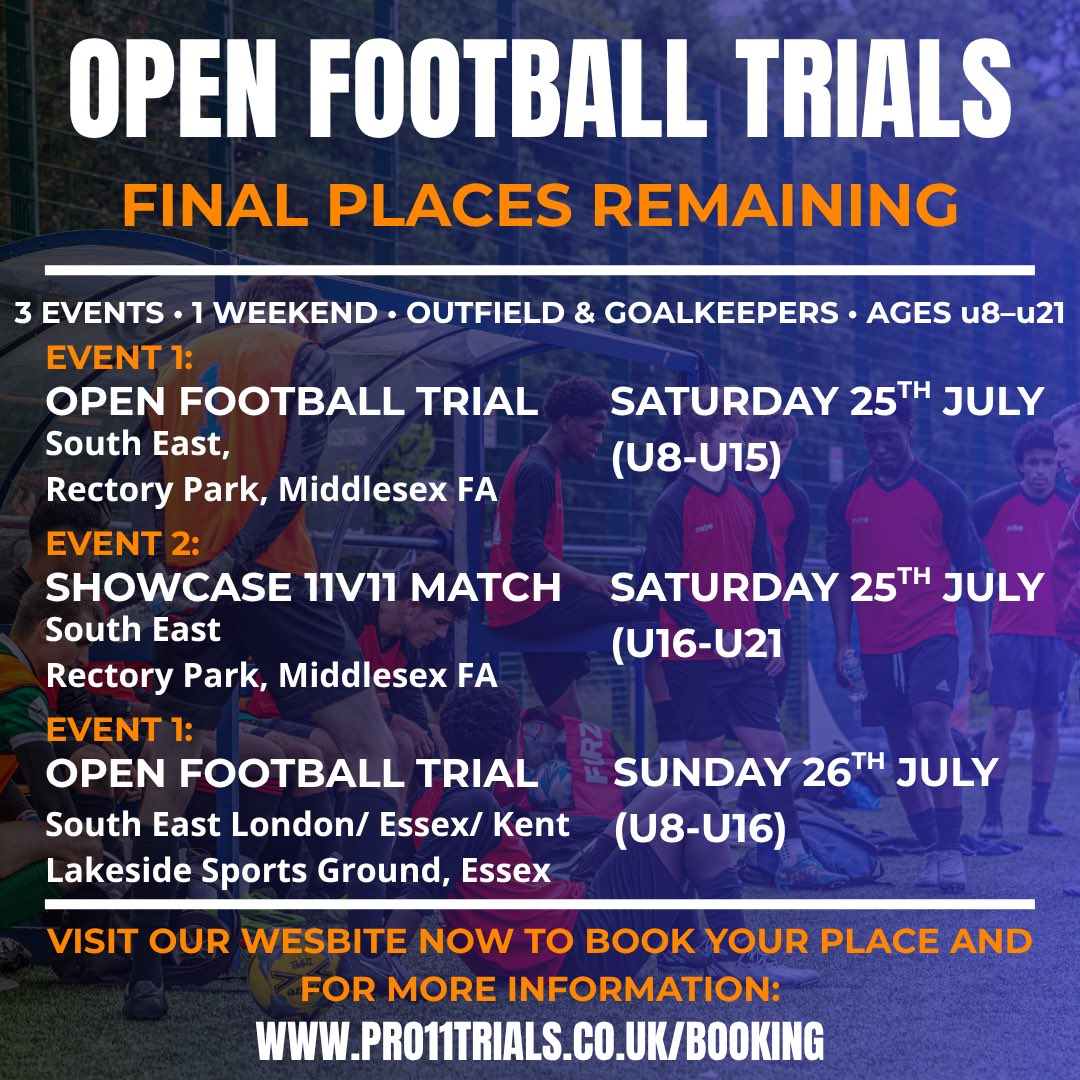 OPEN FOOTBALL TRIALS

FINAL PLACES REMAINING

3 EVENTS • 1 WEEKEND • OUTFIELD & GOALKEEPERS • AGES u8–u21

EVENT 1:
OPEN FOOTBALL TRIAL
South East,
Rectory Park, Middlesex FA

SATURDAY 25$^{TH}$ JULY
(U8-U15)

EVENT 2:
SHOWCASE 11V11 MATCH
South East
Rectory Park, Middlesex FA

SATURDAY 25$^{TH}$ JULY
(U16-U21

EVENT 1:
OPEN FOOTBALL TRIAL
South East London/ Essex/ Kent
Lakeside Sports Ground, Essex

SUNDAY 26$^{TH}$ JULY
(U8-U16)

VISIT OUR WESBITE NOW TO BOOK YOUR PLACE AND FOR MORE INFORMATION:

WWW.PRO11TRIALS.CO.UK/BOOKING